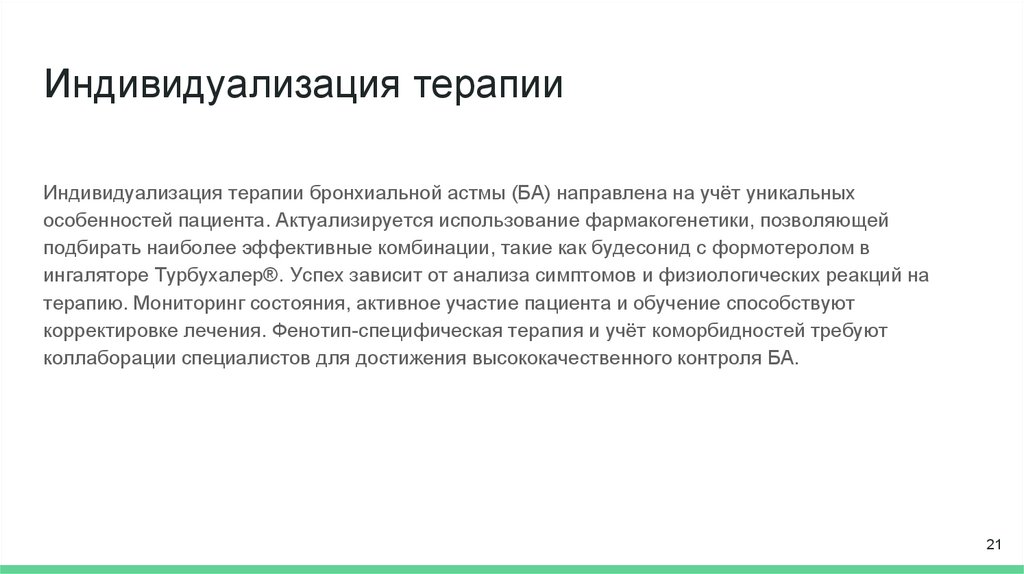 Индивидуализация терапии

Индивидуализация терапии бронхиальной астмы (БА) направлена на учёт уникальных особенностей пациента. Актуализируется использование фармакогенетики, позволяющей подбирать наиболее эффективные комбинации, такие как будесонид с формотеролом в ингаляторе Турбухалер®. Успех зависит от анализа симптомов и физиологических реакций на терапию. Мониторинг состояния, активное участие пациента и обучение способствуют корректировке лечения. Фенотип-специфическая терапия и учёт коморбидностей требуют коллаборации специалистов для достижения высококачественного контроля БА.

21